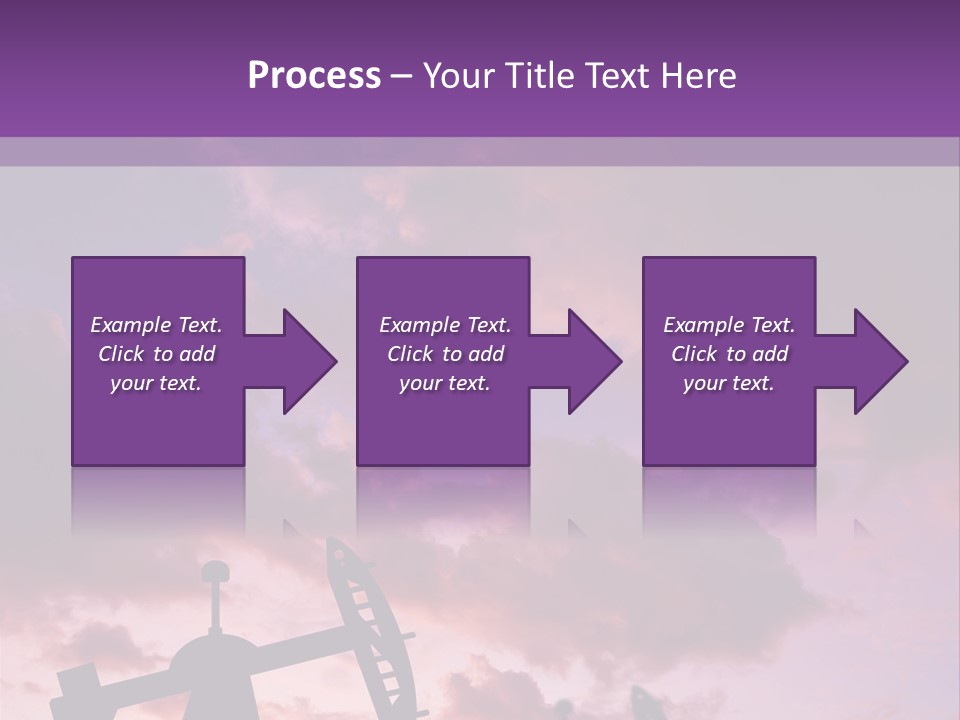 Process – Your Title Text Here

Example Text. Click to add your text.

Example Text. Click to add your text.

Example Text. Click to add your text.